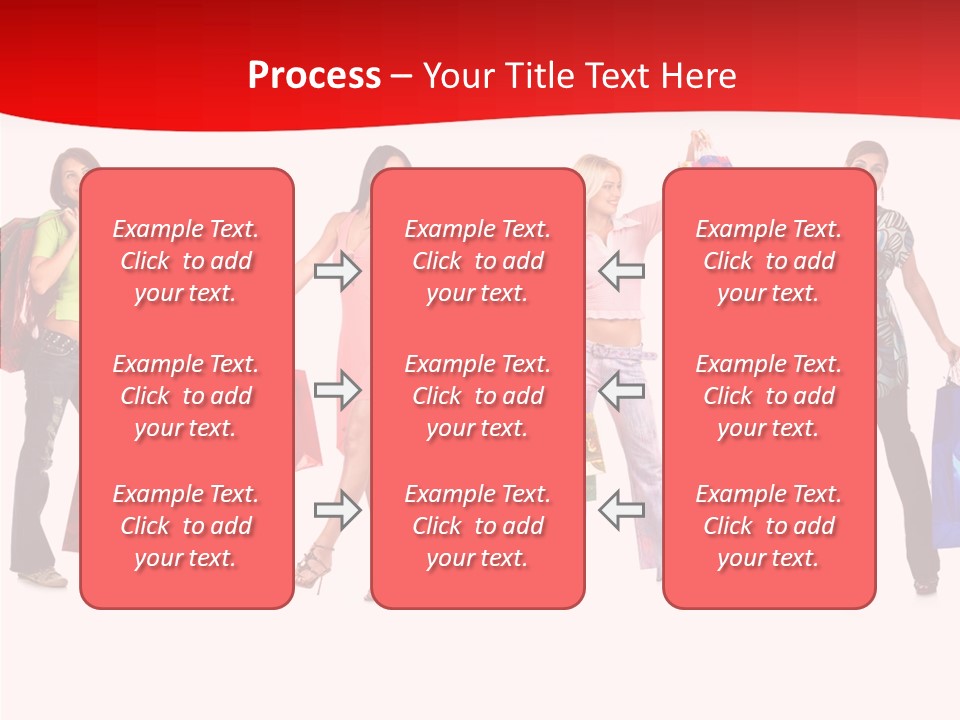 Process – Your Title Text Here

Example Text. Click to add your text.

Example Text. Click to add your text.

Example Text. Click to add your text.

Example Text. Click to add your text.

Example Text. Click to add your text.

Example Text. Click to add your text.

Example Text. Click to add your text.

Example Text. Click to add your text.

Example Text. Click to add your text.